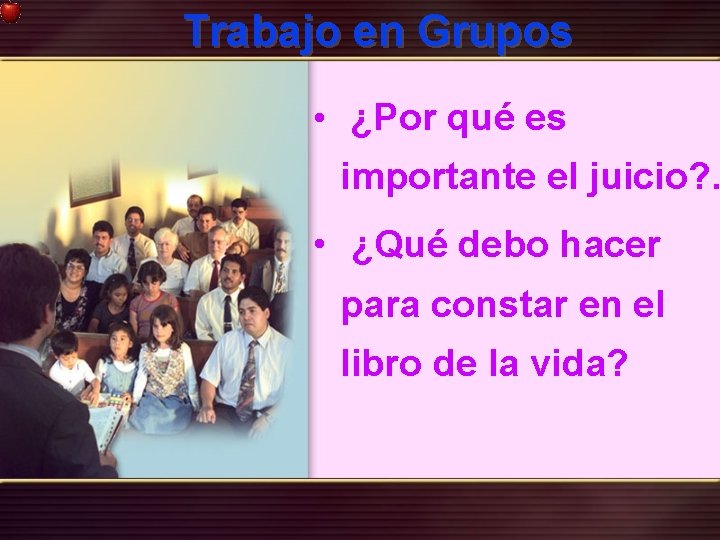 Trabajo en Grupos

• ¿Por qué es importante el juicio?.

• ¿Qué debo hacer para constar en el libro de la vida?